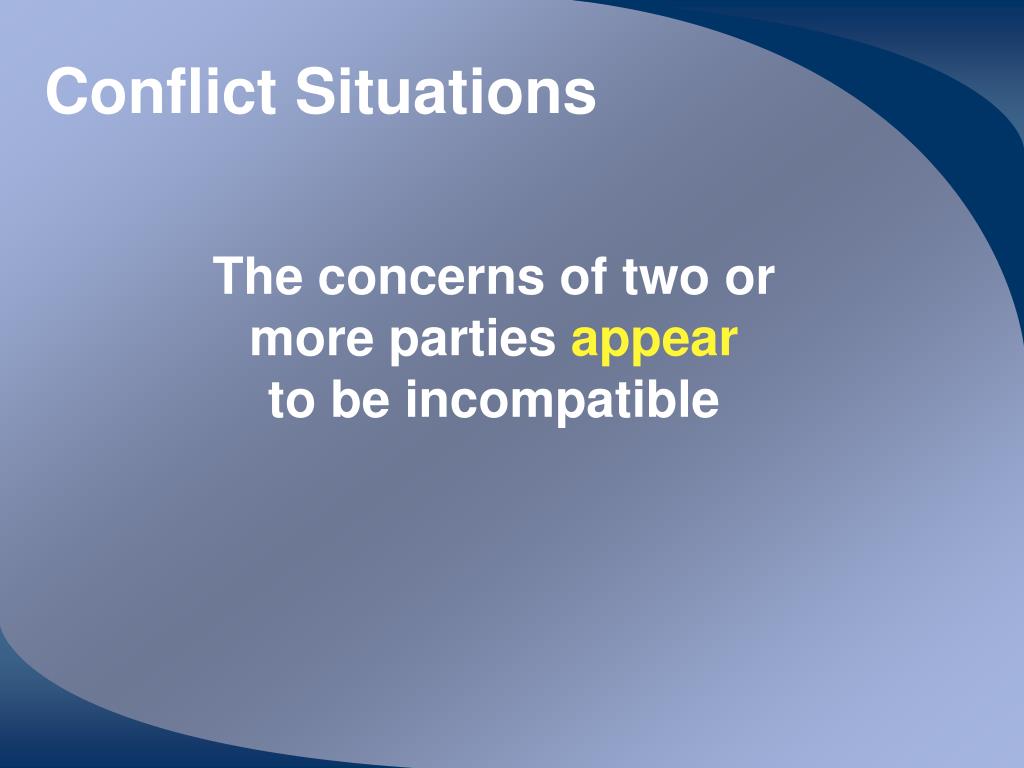 Conflict Situations

The concerns of two or more parties appear to be incompatible